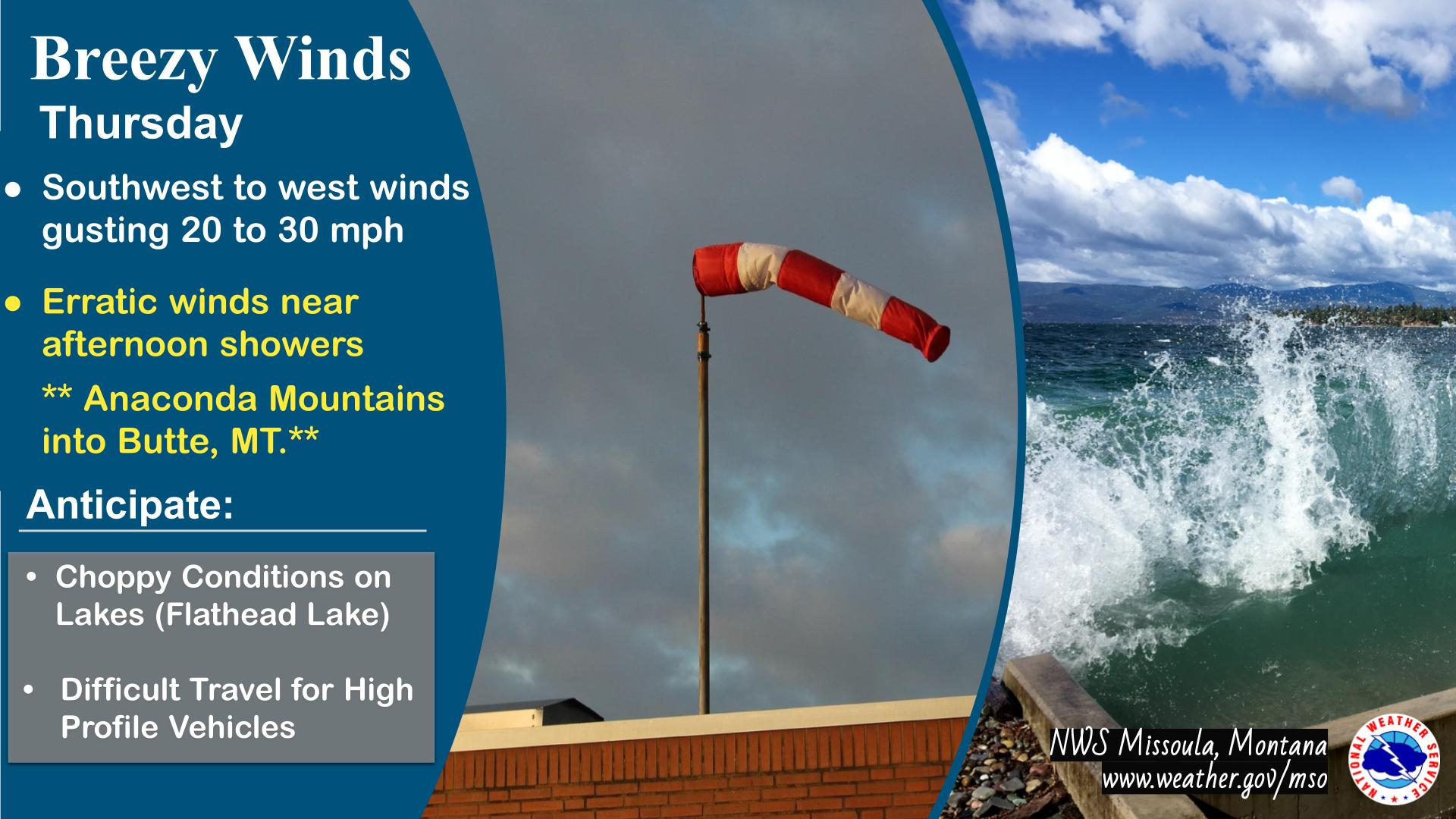 Breezy Winds
Thursday

● Southwest to west winds gusting 20 to 30 mph

● Erratic winds near afternoon showers

** Anaconda Mountains into Butte, MT.**

Anticipate:

• Choppy Conditions on Lakes (Flathead Lake)

• Difficult Travel for High Profile Vehicles

NWS Missoula, Montana
www.weather.gov/mso

NATIONAL WEATHER SERVICE